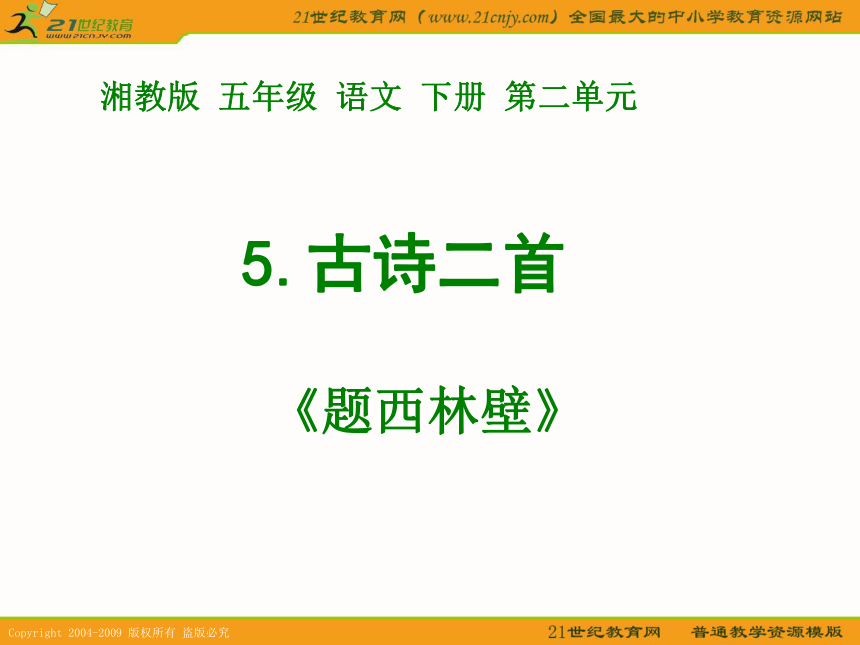 21世纪教育
www.21cnjy.com

21世纪教育网（www.21cnjy.com）全国最大的中小学教育资源网站

湘教版 五年级 语文 下册 第二单元

5. 古诗二首

《题西林壁》

Copyright 2004-2009 版权所有 盗版必究

21世纪教育网 普通教学资源模版